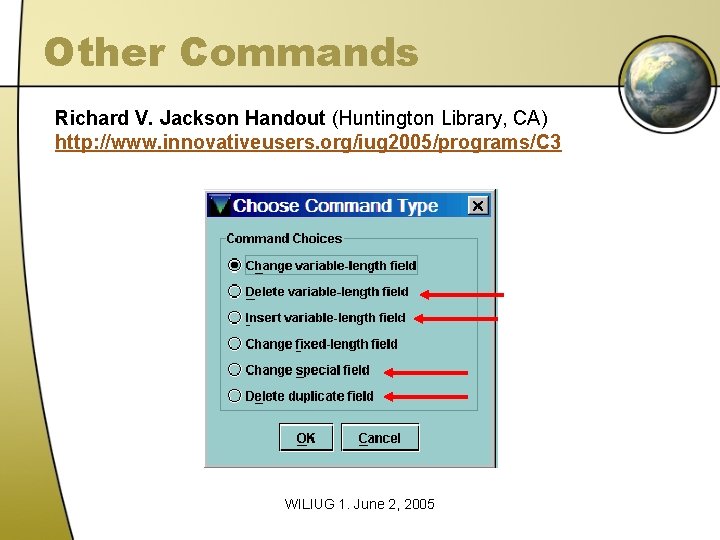 Other Commands

Richard V. Jackson Handout (Huntington Library, CA)
http://www.innovativeusers.org/iug2005/programs/C3

Choose Command Type

Command Choices

Change variable-length field

Delete variable-length field

Insert variable-length field

Change fixed-length field

Change special field

Delete duplicate field

OK

Cancel

WILIUG 1. June 2, 2005